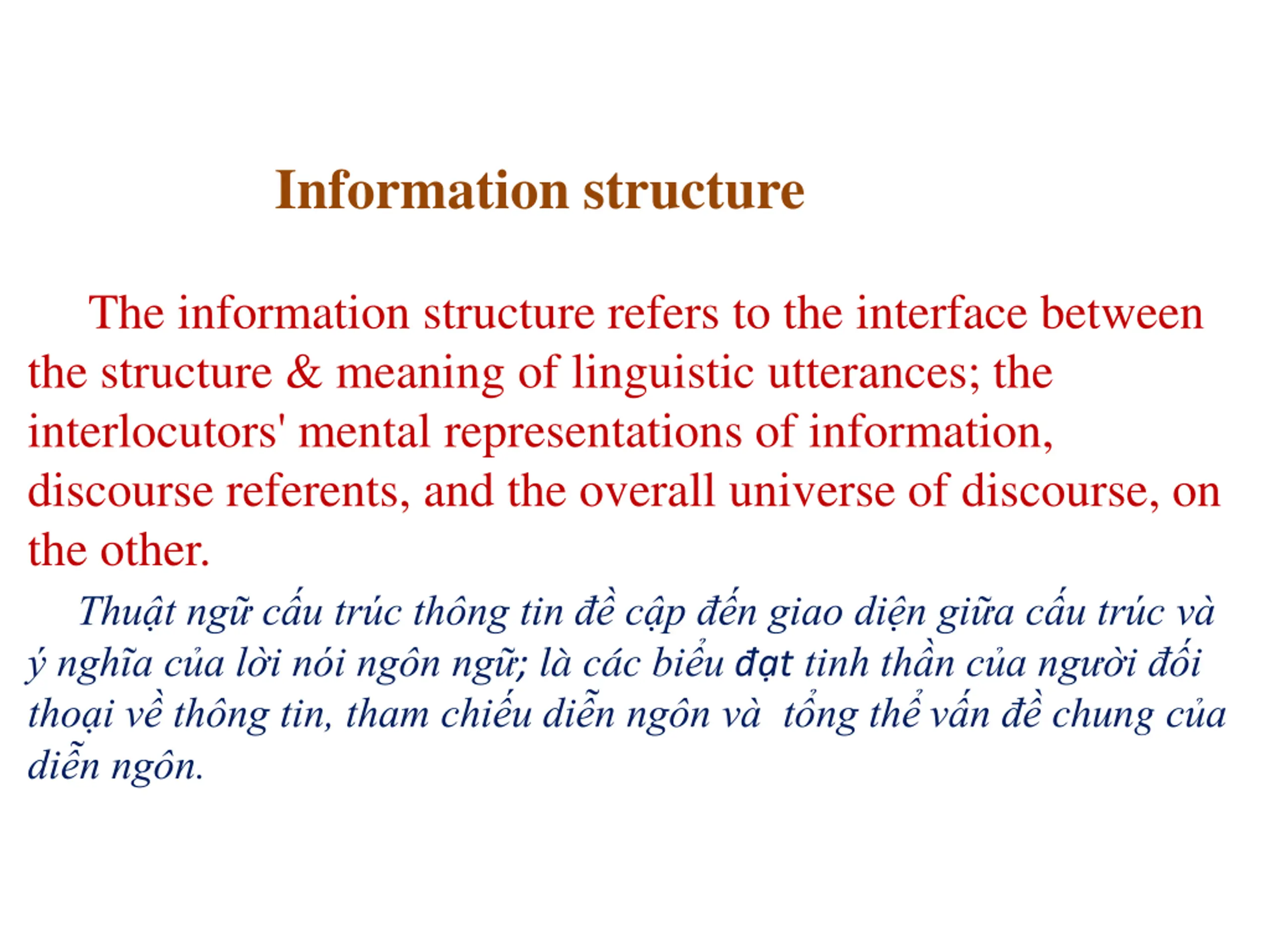 Information structure

The information structure refers to the interface between the structure & meaning of linguistic utterances; the interlocutors' mental representations of information, discourse referents, and the overall universe of discourse, on the other.

Thuật ngữ cấu trúc thông tin đề cập đến giao diện giữa cấu trúc và ý nghĩa của lời nói ngôn ngữ; là các biểu đạt tinh thần của người đối thoại về thông tin, tham chiếu diễn ngôn và  tổng thể vấn đề chung của diễn ngôn.